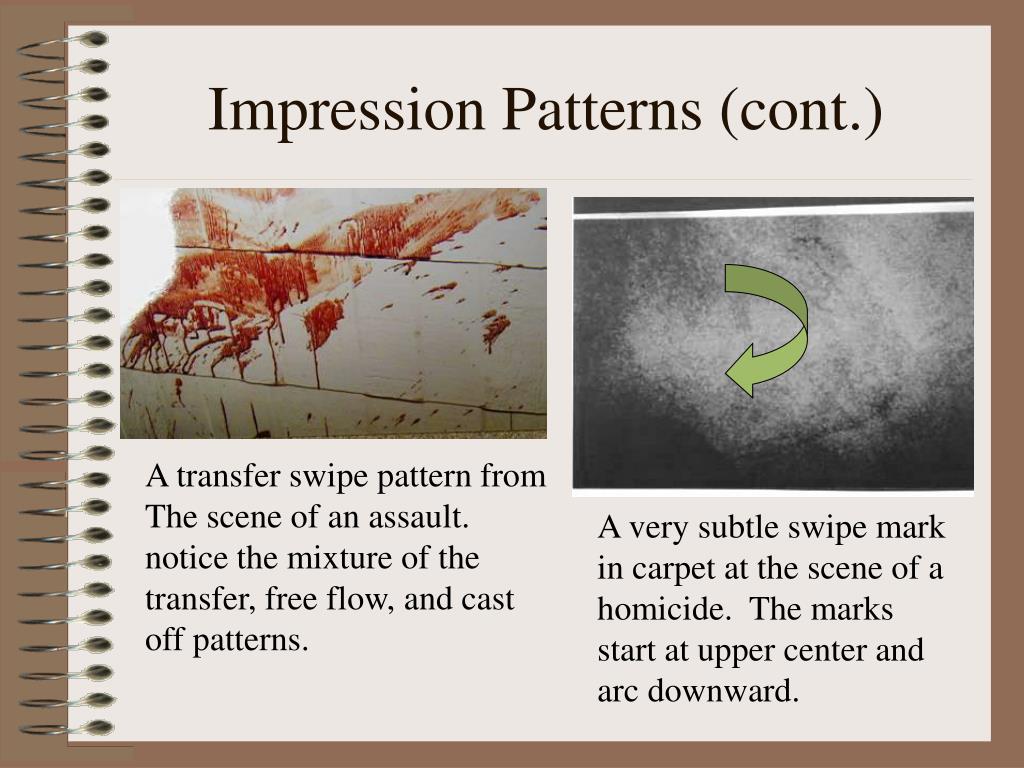 Impression Patterns (cont.)

A transfer swipe pattern from The scene of an assault. notice the mixture of the transfer, free flow, and cast off patterns.

A very subtle swipe mark in carpet at the scene of a homicide. The marks start at upper center and arc downward.